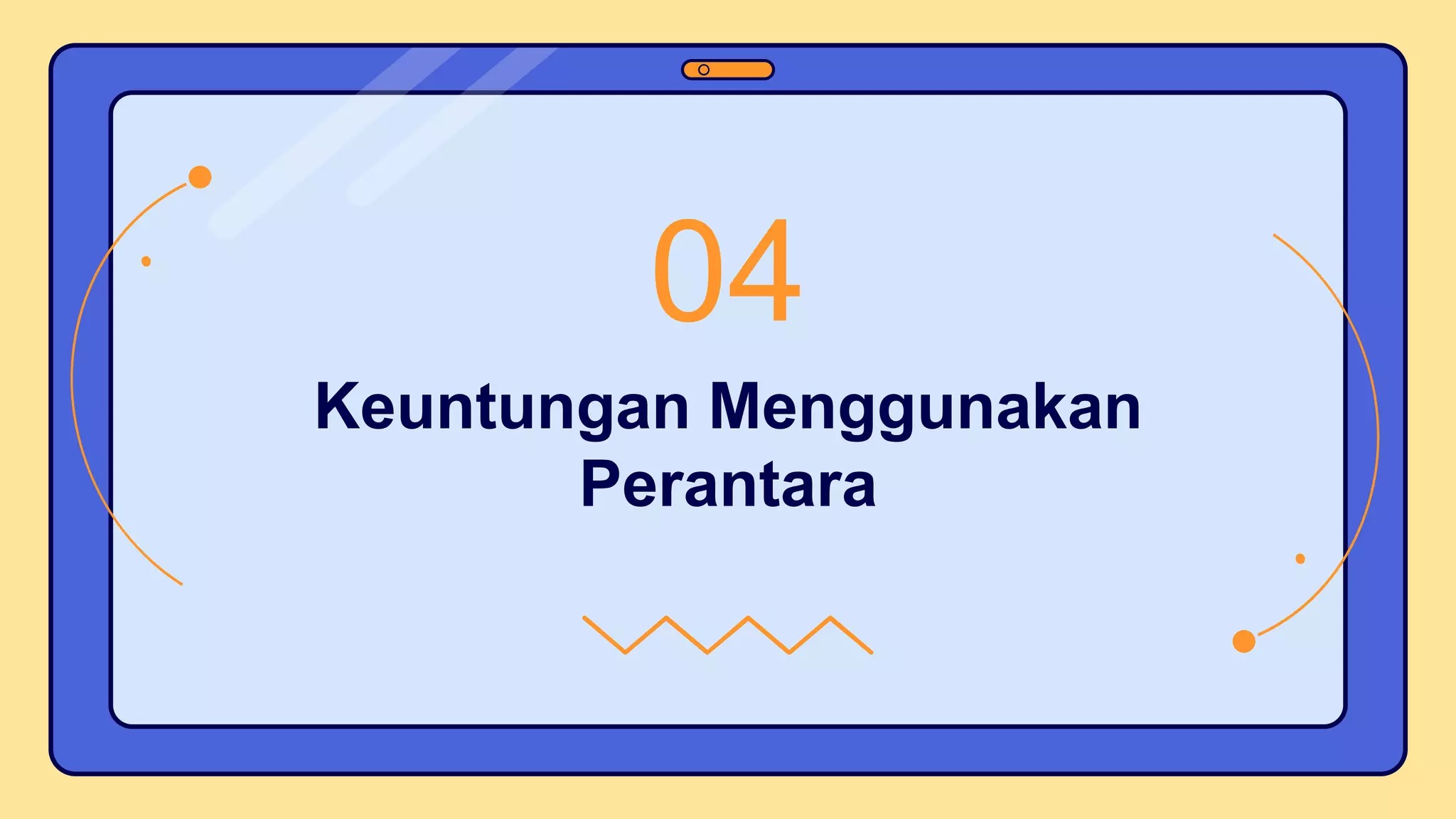 04

Keuntungan Menggunakan Perantara